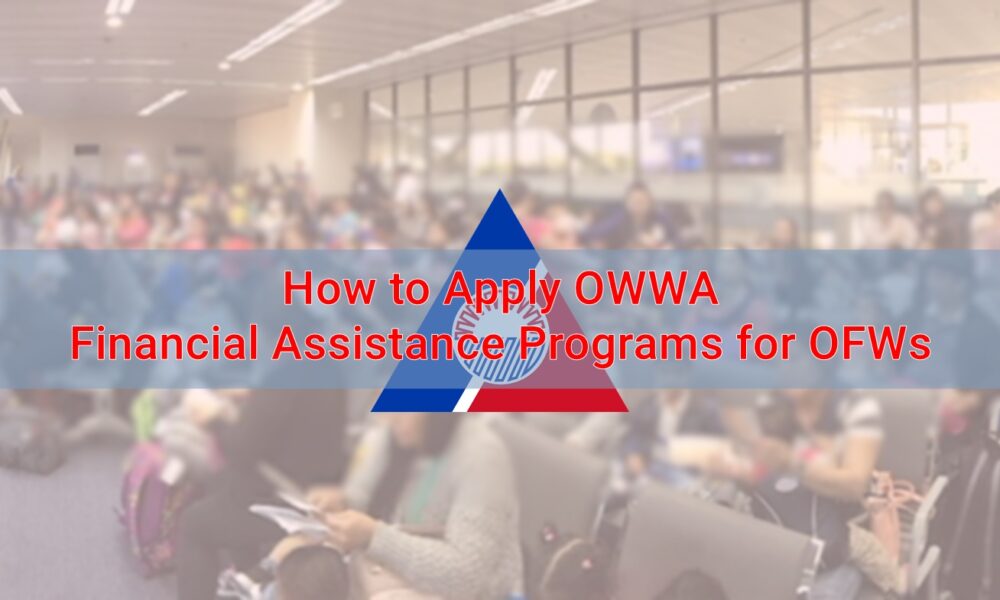 How to Apply OWWA
Financial Assistance Programs for OFWs